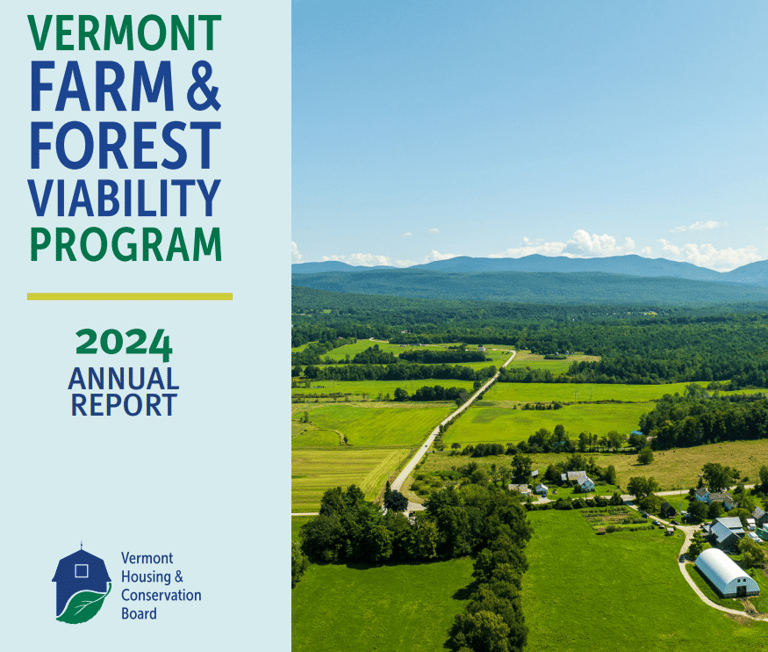 VERMONT
FARM &
FOREST
VIABILITY
PROGRAM

2024
ANNUAL
REPORT

Vermont
Housing &
Conservation
Board